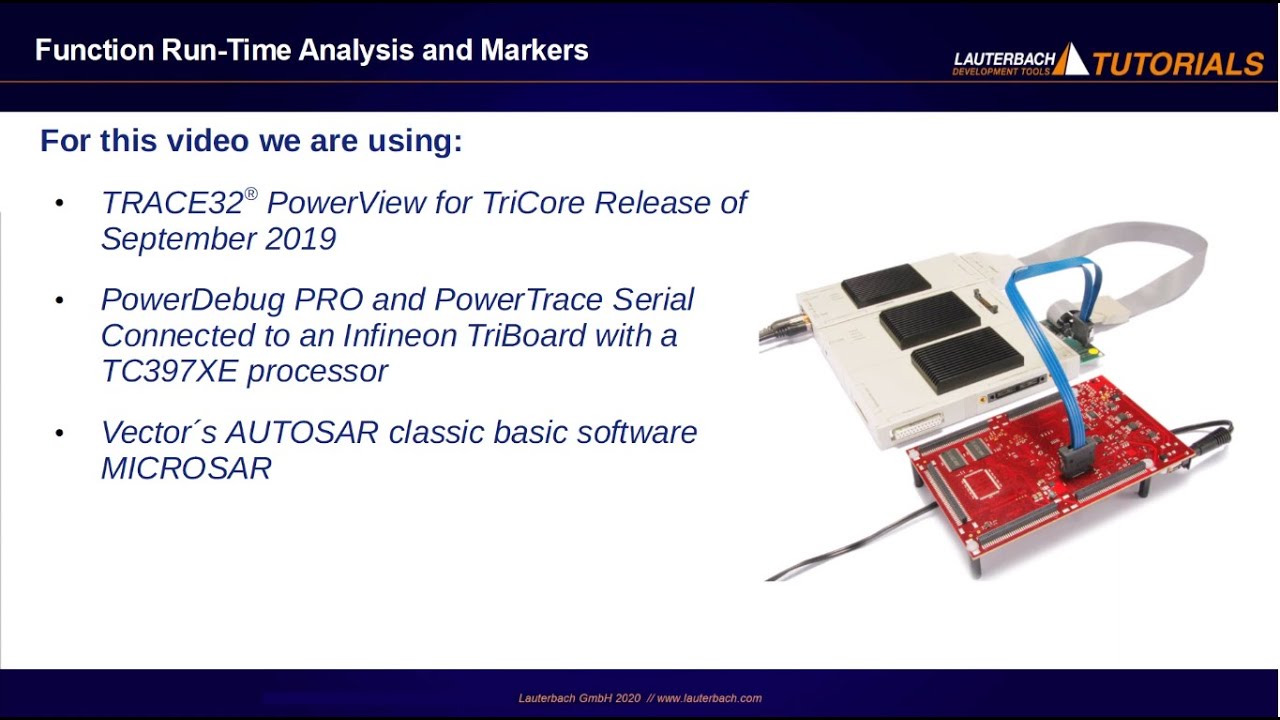 Function Run-Time Analysis and Markers

LAUTERBACH DEVELOPMENT TOOLS TUTORIALS

For this video we are using:

• TRACE32® PowerView for TriCore Release of September 2019

• PowerDebug PRO and PowerTrace Serial Connected to an Infineon TriBoard with a TC397XE processor

• Vector´s AUTOSAR classic basic software MICROSAR

Lauterbach GmbH 2020 // www.lauterbach.com